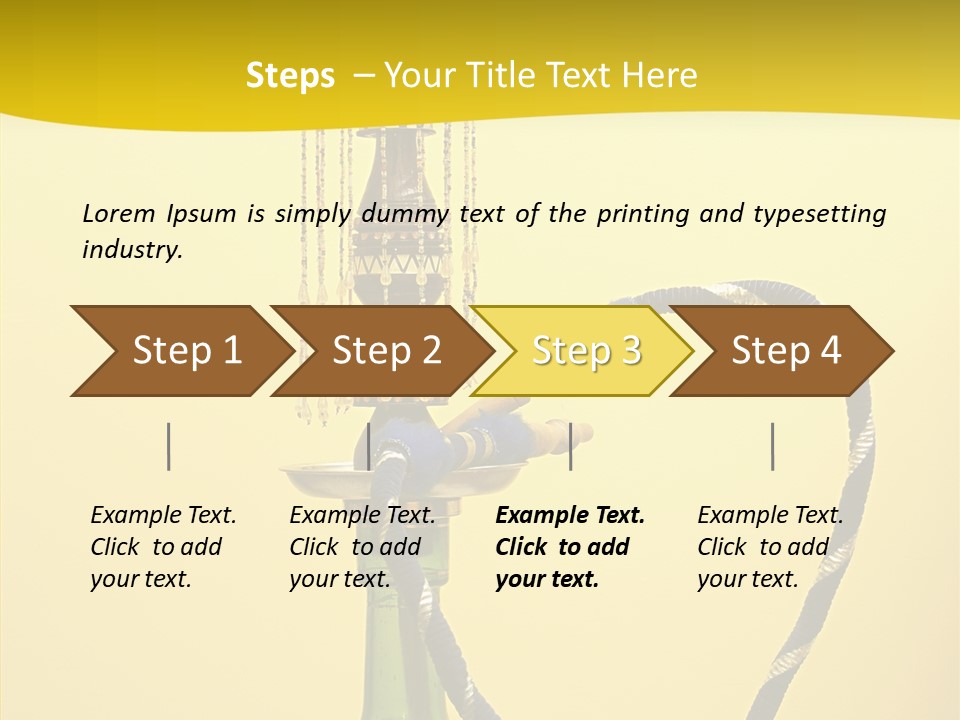 Steps – Your Title Text Here

Lorem Ipsum is simply dummy text of the printing and typesetting industry.

Step 1

Step 2

Step 3

Step 4

Example Text. Click to add your text.

Example Text. Click to add your text.

Example Text. Click to add your text.

Example Text. Click to add your text.